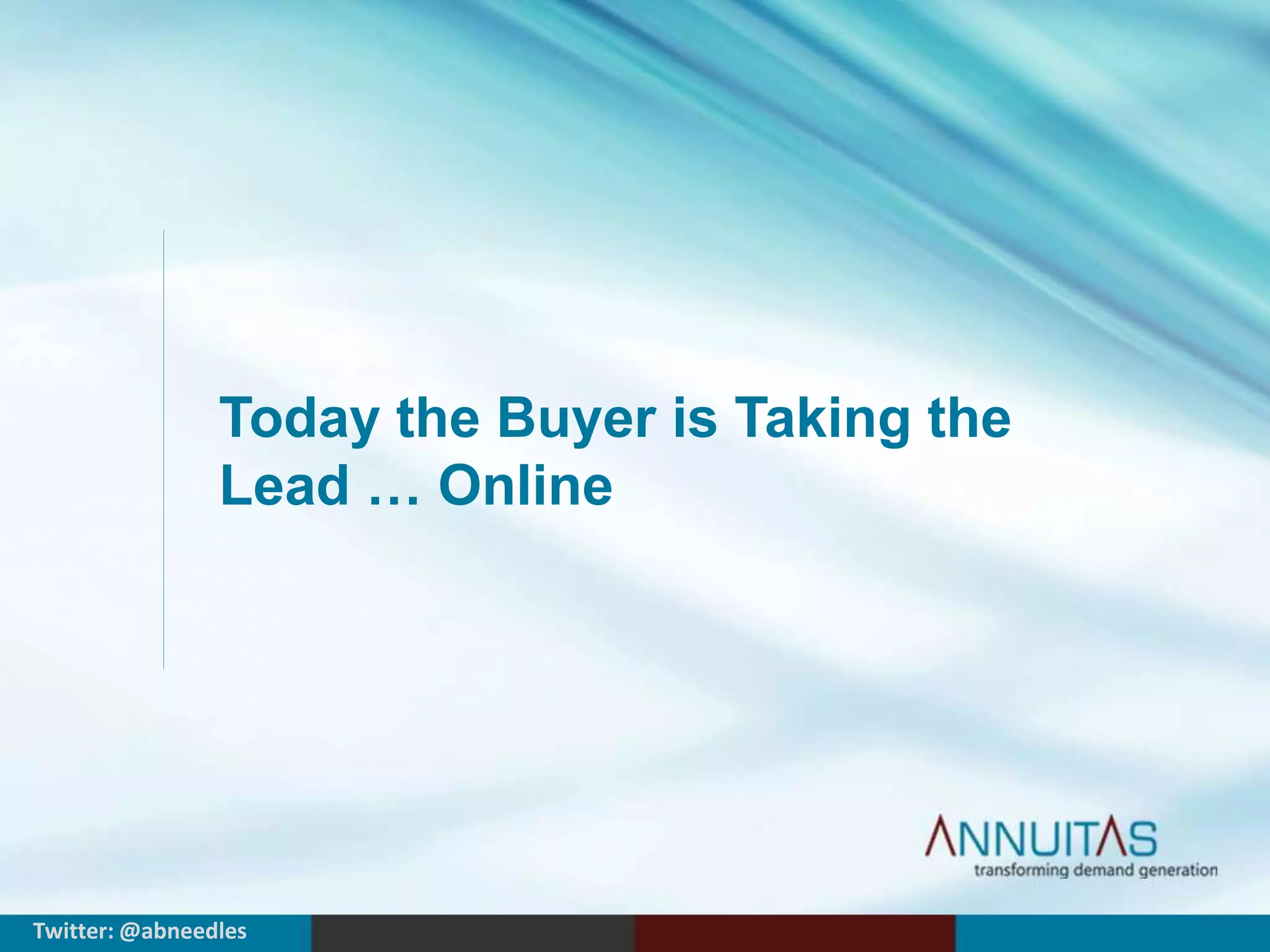 Today the Buyer is Taking the Lead … Online

ANNUITAS
transforming demand generation

Twitter: @abneedles